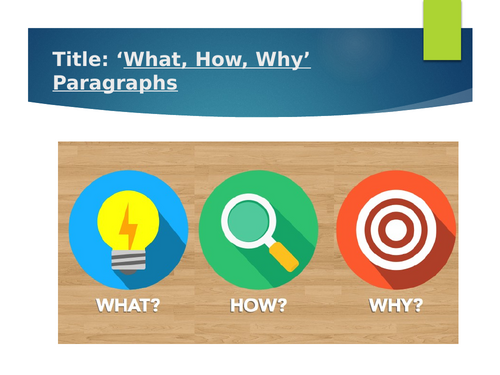 Title: ‘What, How, Why’ Paragraphs

WHAT?

HOW?

WHY?